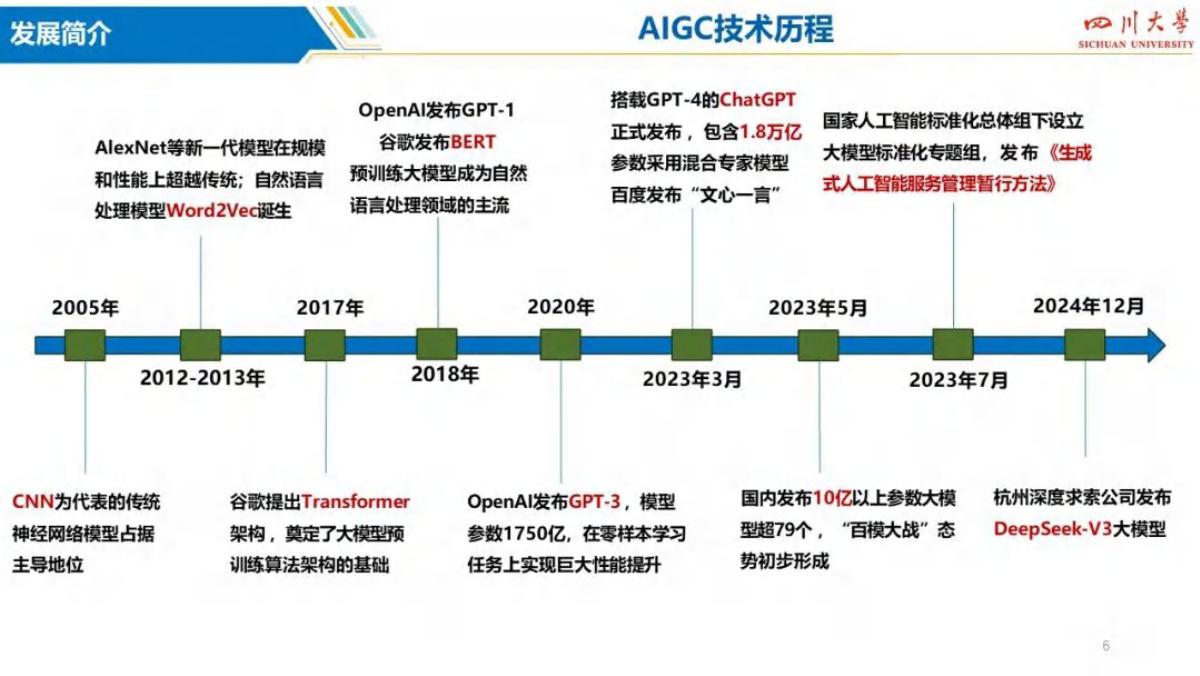 发展简介

AIGC技术历程

四川大学
SICHUAN UNIVERSITY

AlexNet等新一代模型在规模和性能上超越传统；自然语言处理模型Word2Vec诞生

OpenAI发布GPT-1
谷歌发布BERT
预训练大模型成为自然语言处理领域的主流

搭载GPT-4的ChatGPT正式发布，包含1.8万亿参数采用混合专家模型
百度发布“文心一言”

国家人工智能标准化总体组下设立大模型标准化专题组，发布《生成式人工智能服务管理暂行方法》

2005年

2012-2013年

2017年

2018年

2020年

2023年3月

2023年5月

2023年7月

2024年12月

CNN为代表的传统神经网络模型占据主导地位

谷歌提出Transformer架构，奠定了大模型预训练算法架构的基础

OpenAI发布GPT-3，模型参数1750亿，在零样本学习任务上实现巨大性能提升

国内发布10亿以上参数大模型超79个，“百模大战”态势初步形成

杭州深度求索公司发布DeepSeek-V3大模型

6